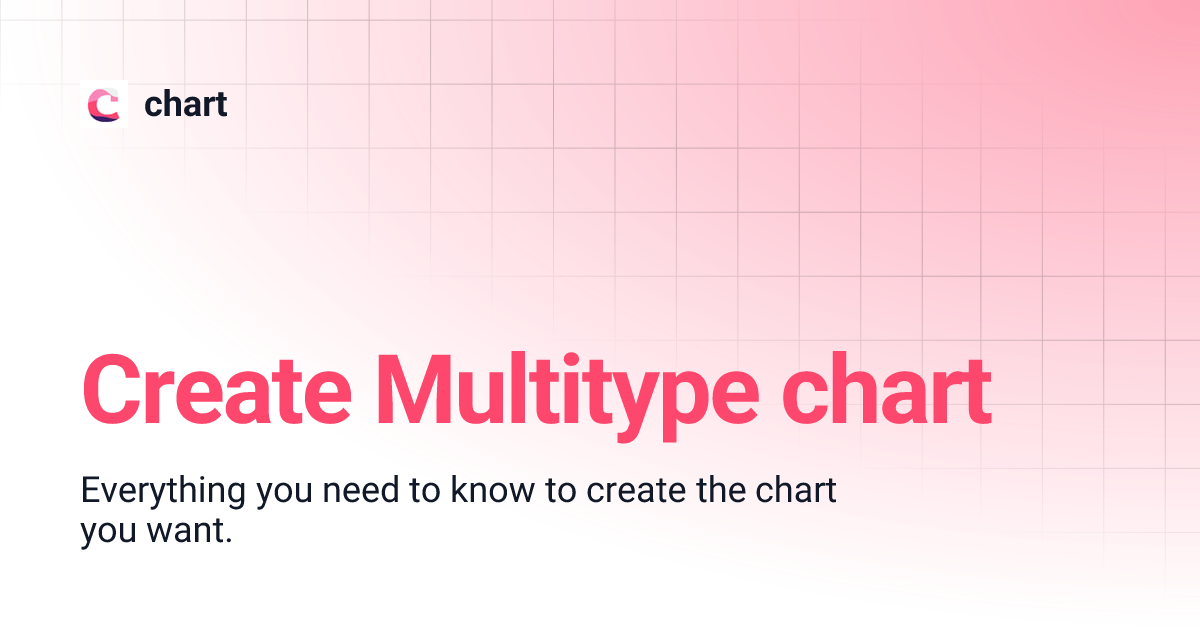 chart

Create Multitype chart

Everything you need to know to create the chart you want.